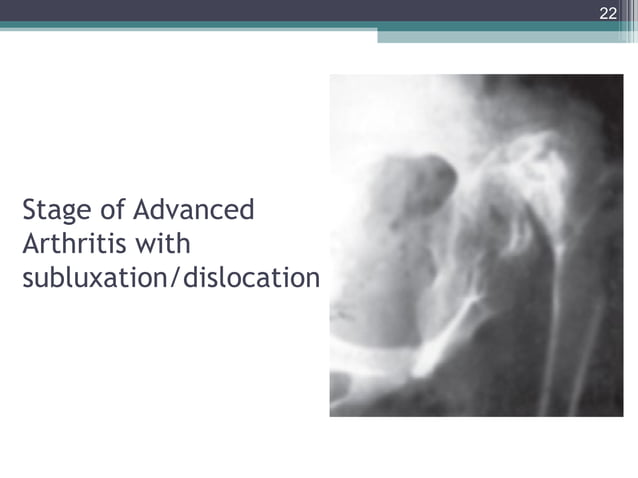 22

Stage of Advanced Arthritis with subluxation/dislocation